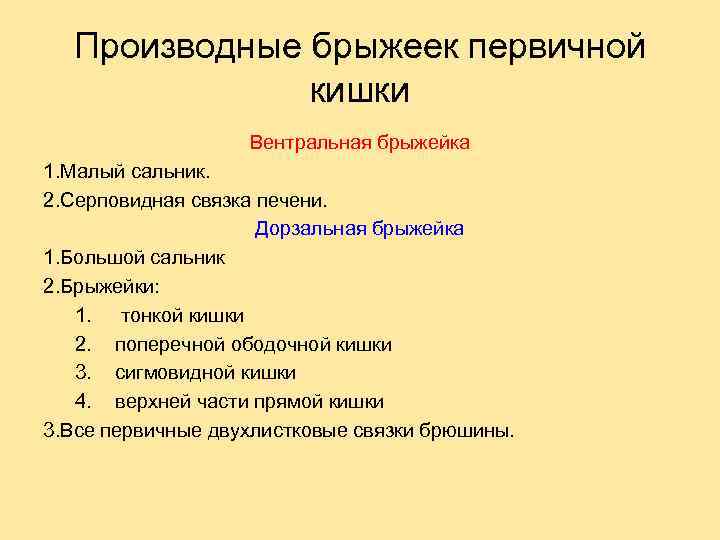 Производные брыжеек первичной кишки

Вентральная брыжейка

1.Малый сальник.

2.Серповидная связка печени.

Дорзальная брыжейка

1.Большой сальник

2.Брыжейки:

1. тонкой кишки
2. поперечной ободочной кишки
3. сигмовидной кишки
4. верхней части прямой кишки

3.Все первичные двухлистковые связки брюшины.